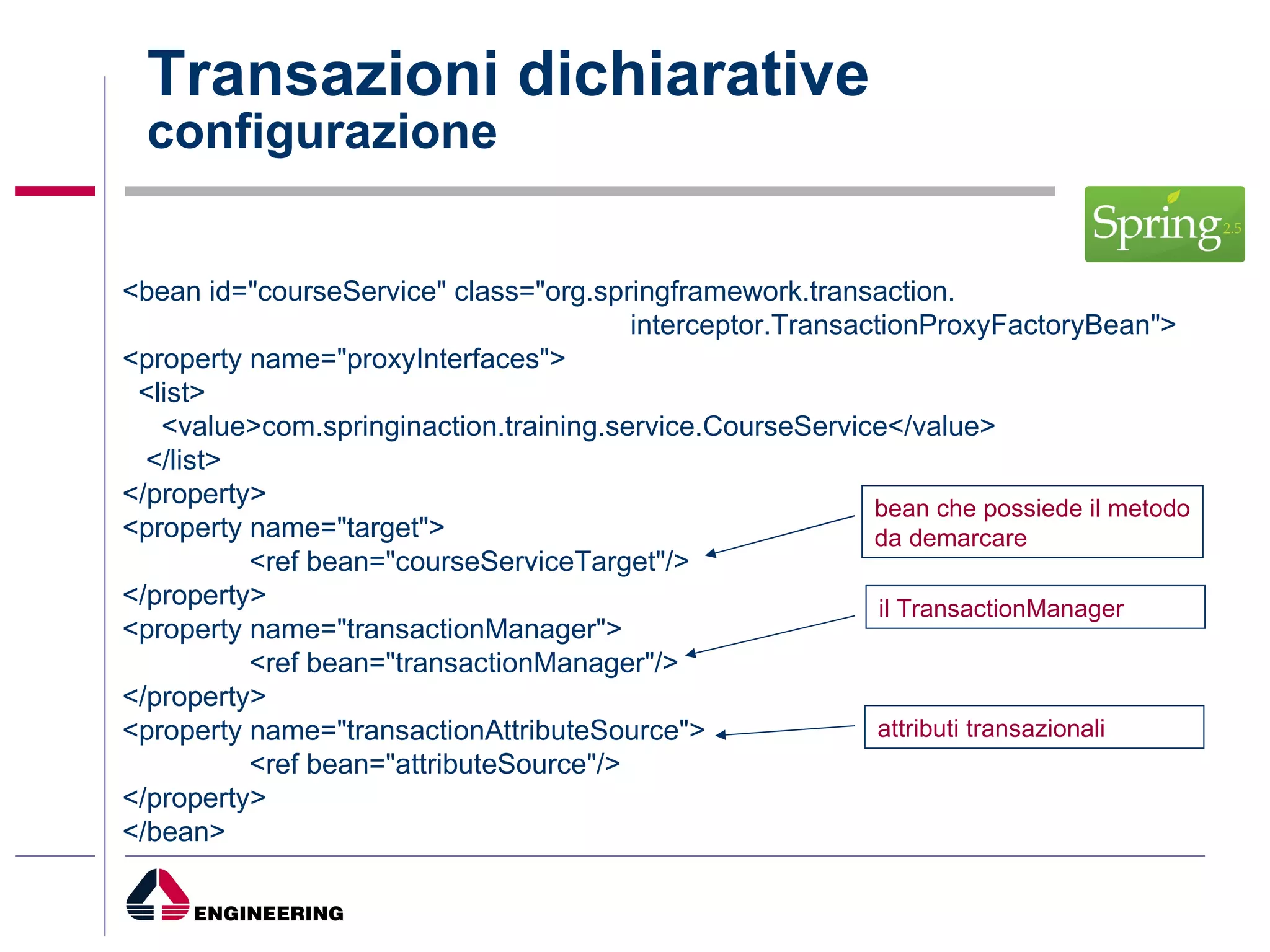 Transazioni dichiarative
configurazione

Spring 2.5

<bean id="courseService" class="org.springframework.transaction.
interceptor.TransactionProxyFactoryBean">
<property name="proxyInterfaces">
<list>
<value>com.springinaction.training.service.CourseService</value>
</list>
</property>
<property name="target">
<ref bean="courseServiceTarget"/>
</property>
<property name="transactionManager">
<ref bean="transactionManager"/>
</property>
<property name="transactionAttributeSource">
<ref bean="attributeSource"/>
</property>
</bean>

bean che possiede il metodo da demarcare

il TransactionManager

attributi transazionali

ENGINEERING